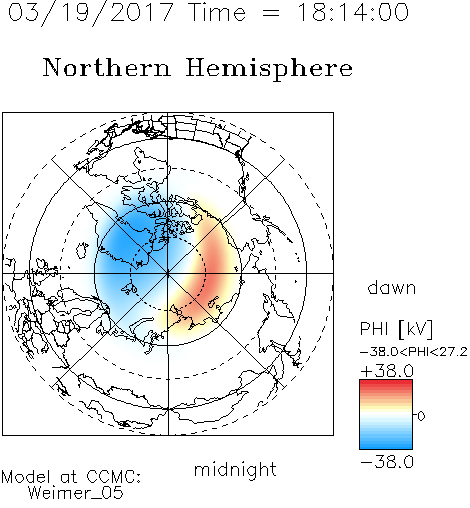 03/19/2017 Time = 18:14:00

Northern Hemisphere

dawn

PHI [kV]
−38.0<PHI<27.2
+38.0
0
−38.0

midnight

Model at CCMC:
Weimer_05